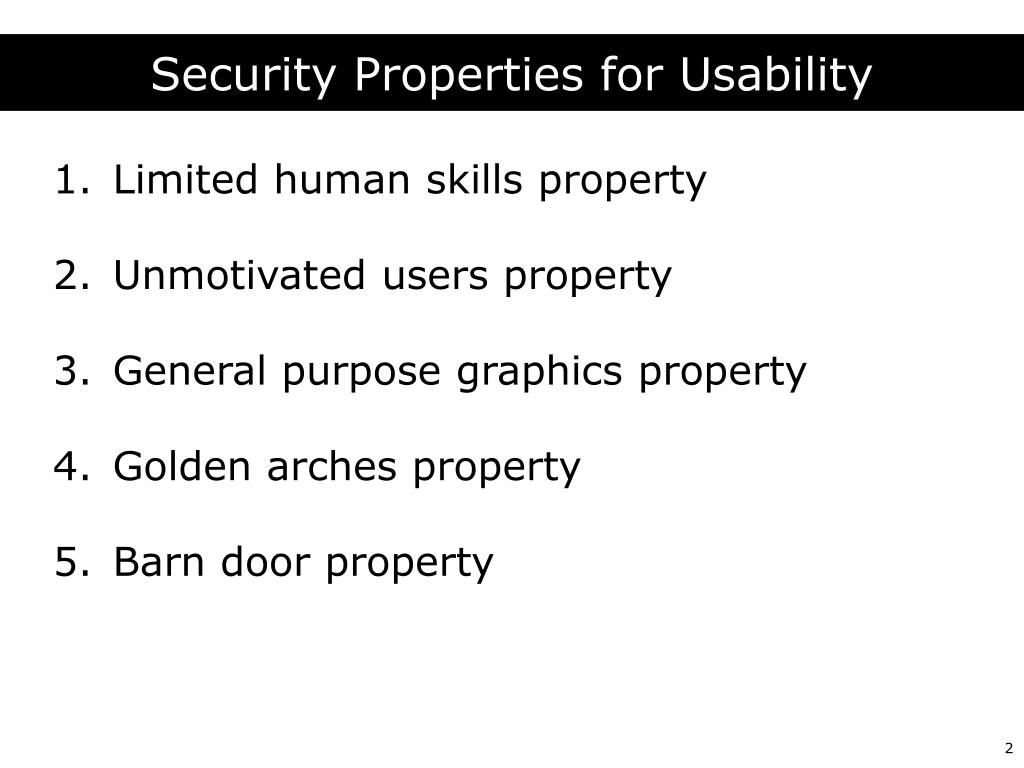 Security Properties for Usability

1. Limited human skills property

2. Unmotivated users property

3. General purpose graphics property

4. Golden arches property

5. Barn door property

2